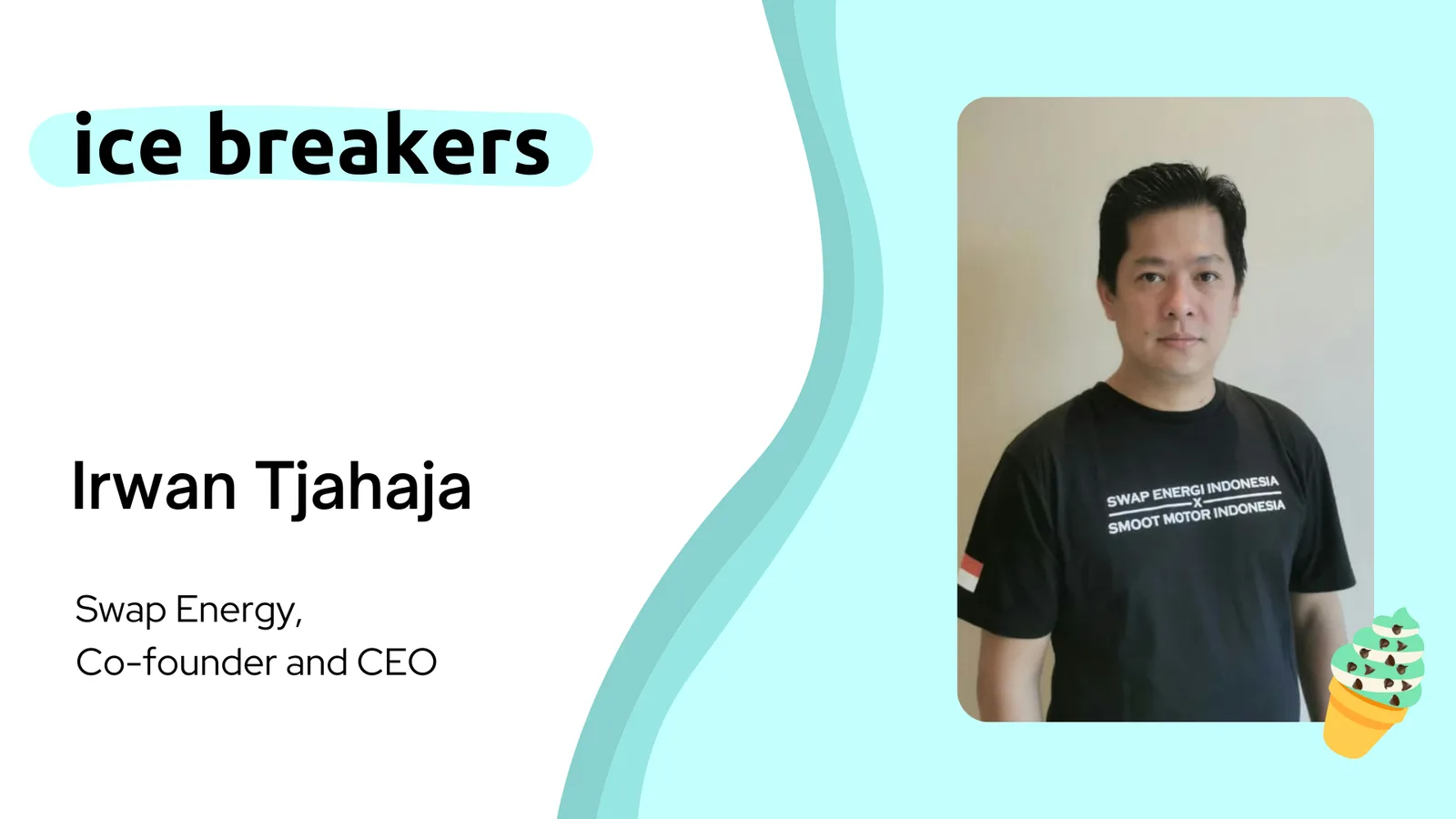 ice breakers

Irwan Tjahaja

Swap Energy,
Co-founder and CEO

SWAP ENERGI INDONESIA
X
SMOOT MOTOR INDONESIA